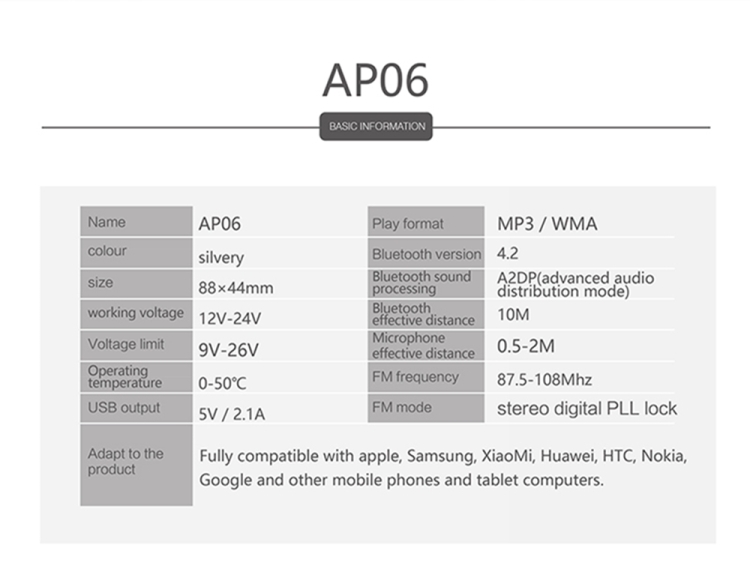 AP06

BASIC INFORMATION

| Name | AP06 | Play format | MP3 / WMA |
|---|---|---|---|
| colour | silvery | Bluetooth version | 4.2 |
| size | 88×44mm | Bluetooth sound processing | A2DP(advanced audio distribution mode) |
| working voltage | 12V-24V | Bluetooth effective distance | 10M |
| Voltage limit | 9V-26V | Microphone effective distance | 0.5-2M |
| Operating temperature | 0-50℃ | FM frequency | 87.5-108Mhz |
| USB output | 5V / 2.1A | FM mode | stereo digital PLL lock |
| Adapt to the product | Fully compatible with apple, Samsung, XiaoMi, Huawei, HTC, Nokia, Google and other mobile phones and tablet computers. | | |